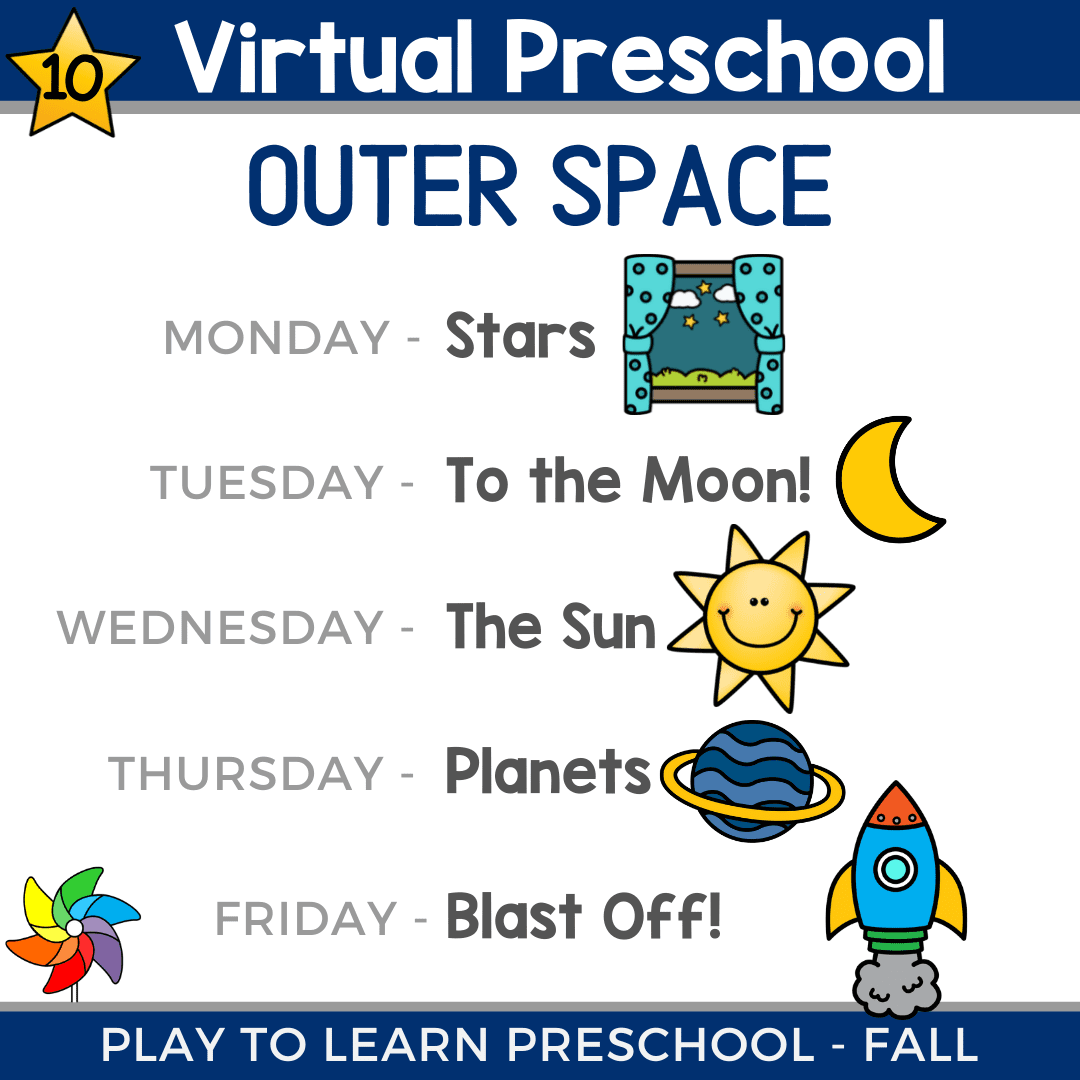 10

Virtual Preschool

OUTER SPACE

MONDAY - Stars

TUESDAY - To the Moon!

WEDNESDAY - The Sun

THURSDAY - Planets

FRIDAY - Blast Off!

PLAY TO LEARN PRESCHOOL - FALL